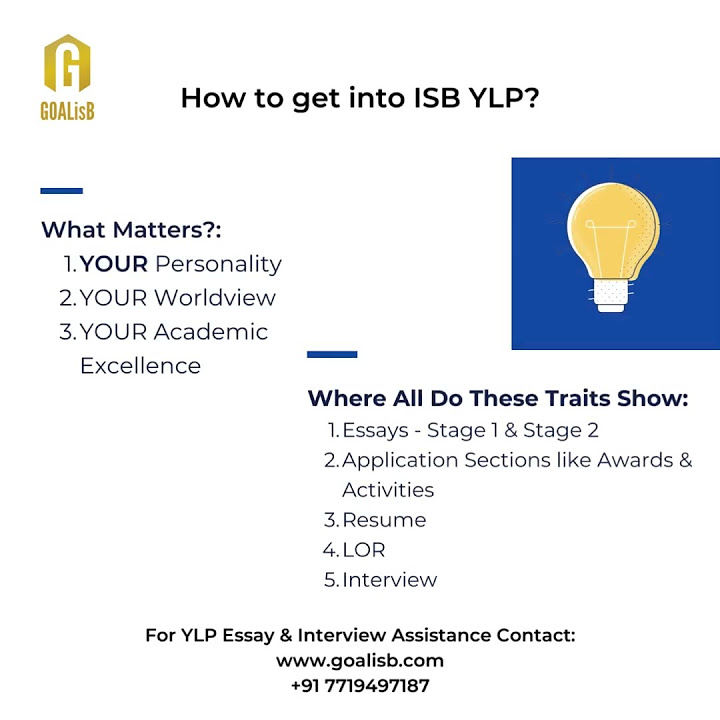 G
GOALisB

How to get into ISB YLP?

What Matters?:
1. YOUR Personality
2. YOUR Worldview
3. YOUR Academic Excellence

Where All Do These Traits Show:
1. Essays - Stage 1 & Stage 2
2. Application Sections like Awards & Activities
3. Resume
4. LOR
5. Interview

For YLP Essay & Interview Assistance Contact:
www.goalisb.com
+91 7719497187